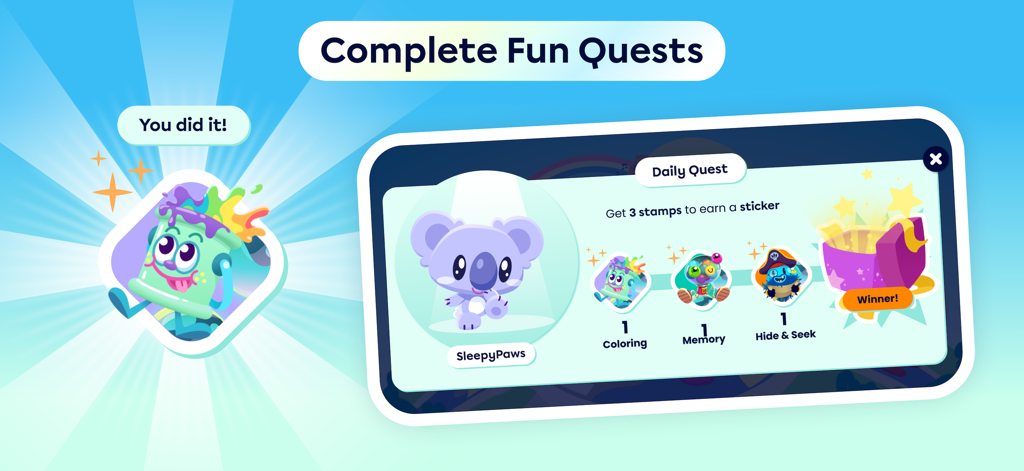 Complete Fun Quests

You did it!

Daily Quest

Get 3 stamps to earn a sticker

SleepyPaws

1
Coloring

1
Memory

1
Hide & Seek

Winner!